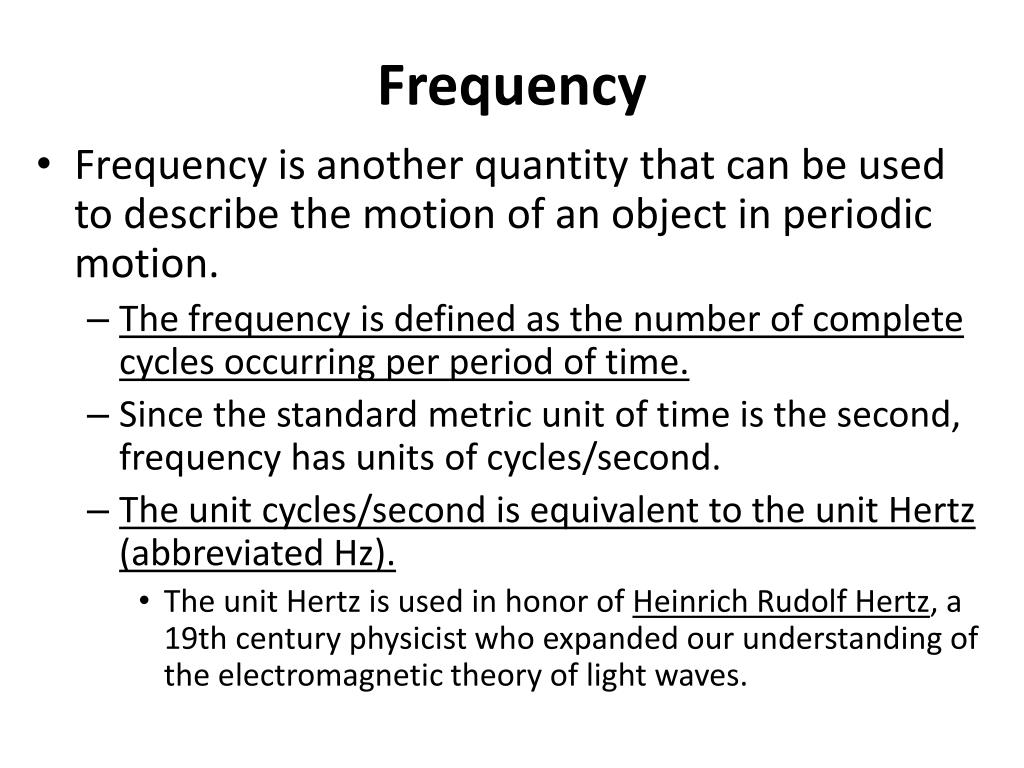 Frequency

• Frequency is another quantity that can be used to describe the motion of an object in periodic motion.

– The frequency is defined as the number of complete cycles occurring per period of time.

– Since the standard metric unit of time is the second, frequency has units of cycles/second.

– The unit cycles/second is equivalent to the unit Hertz (abbreviated Hz).

• The unit Hertz is used in honor of Heinrich Rudolf Hertz, a 19th century physicist who expanded our understanding of the electromagnetic theory of light waves.